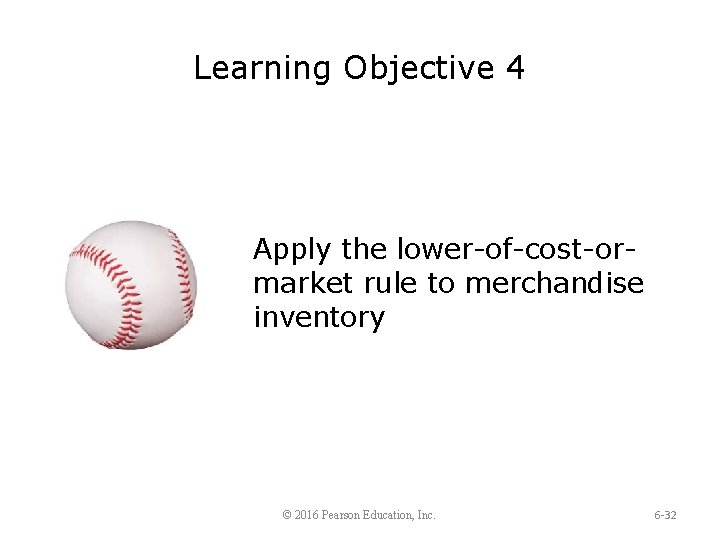 Learning Objective 4

Apply the lower-of-cost-or-market rule to merchandise inventory

© 2016 Pearson Education, Inc.

6-32